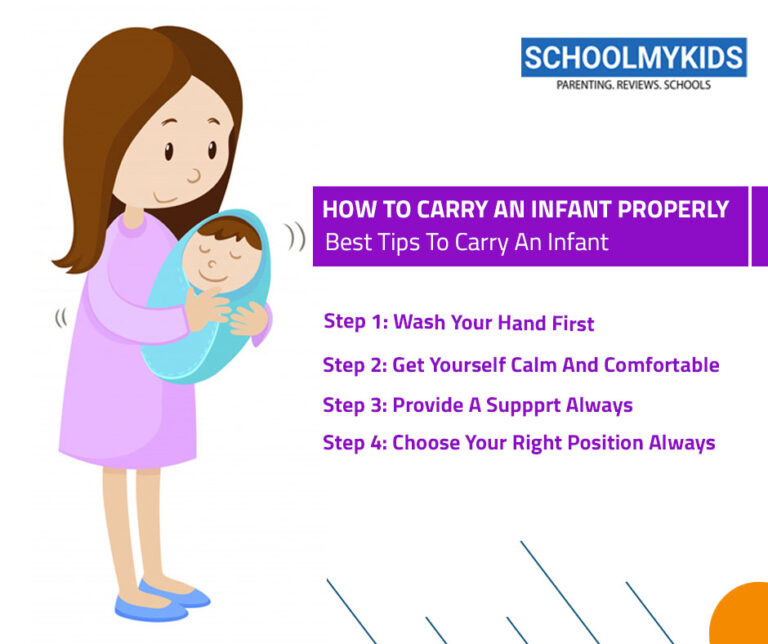 SCHOOLMYKIDS
PARENTING. REVIEWS. SCHOOLS

HOW TO CARRY AN INFANT PROPERLY
Best Tips To Carry An Infant

Step 1: Wash Your Hand First
Step 2: Get Yourself Calm And Comfortable
Step 3: Provide A Suppprt Always
Step 4: Choose Your Right Position Always